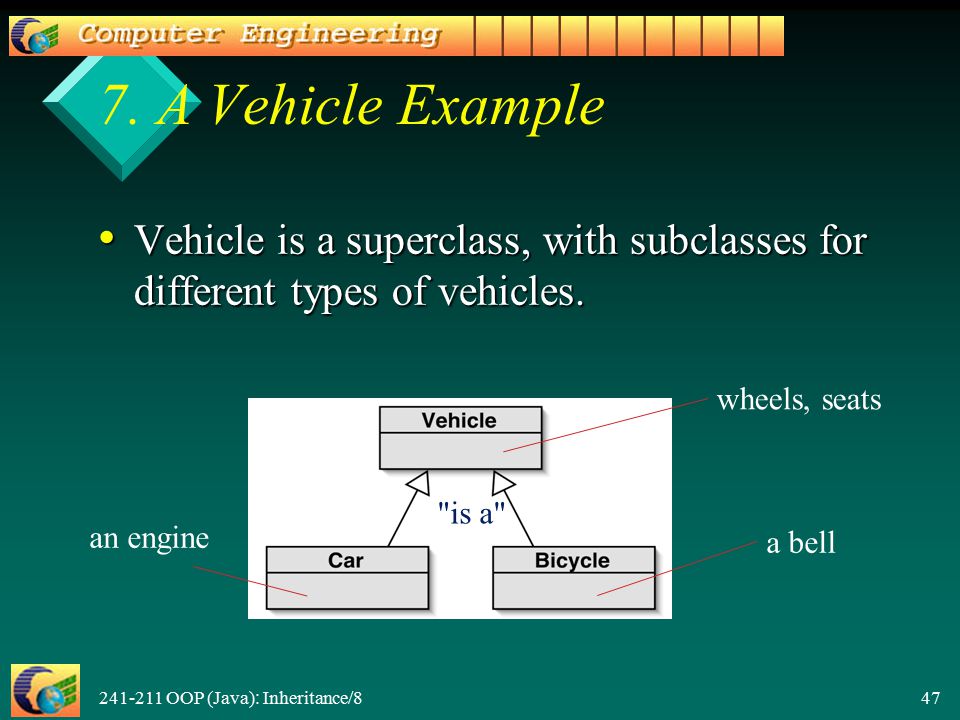 Computer Engineering

7. A Vehicle Example

• Vehicle is a superclass, with subclasses for different types of vehicles.

wheels, seats

Vehicle

"is a"

an engine

Car

Bicycle

a bell

241-211 OOP (Java): Inheritance/8

47